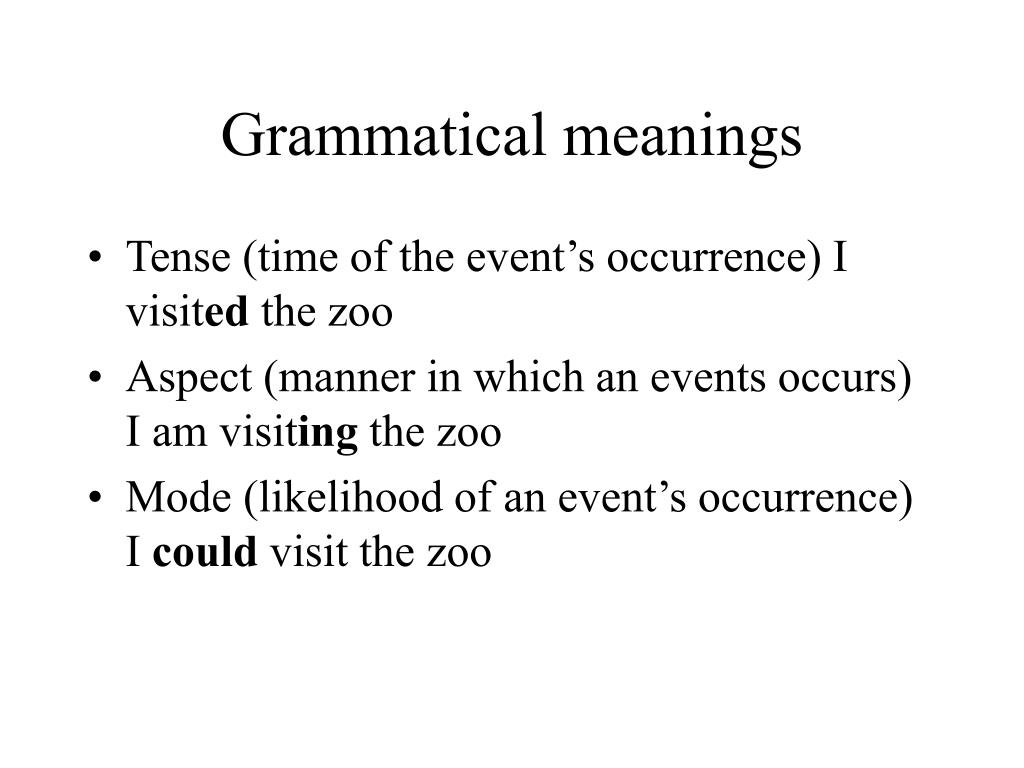 Grammatical meanings

• Tense (time of the event’s occurrence) I visited the zoo
• Aspect (manner in which an events occurs) I am visiting the zoo
• Mode (likelihood of an event’s occurrence) I could visit the zoo